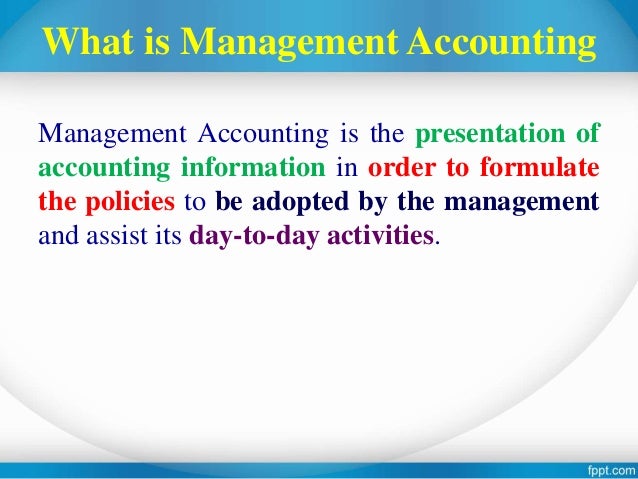 What is Management Accounting

Management Accounting is the presentation of accounting information in order to formulate the policies to be adopted by the management and assist its day-to-day activities.

fppt.com